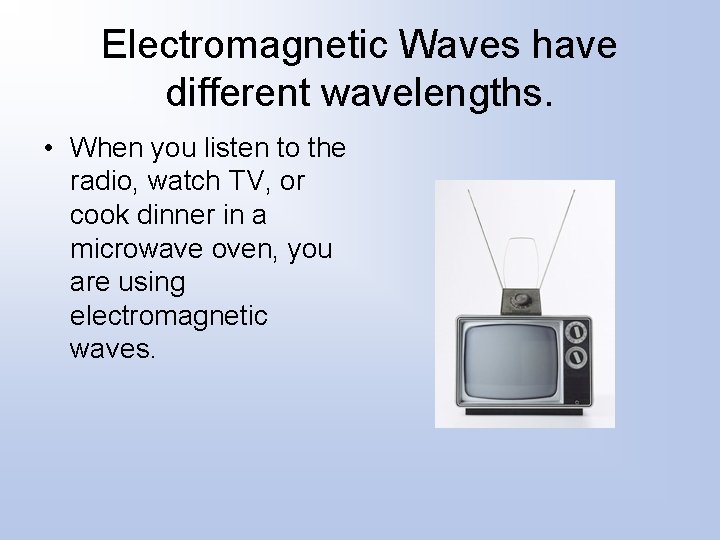 Electromagnetic Waves have different wavelengths.

• When you listen to the radio, watch TV, or cook dinner in a microwave oven, you are using electromagnetic waves.